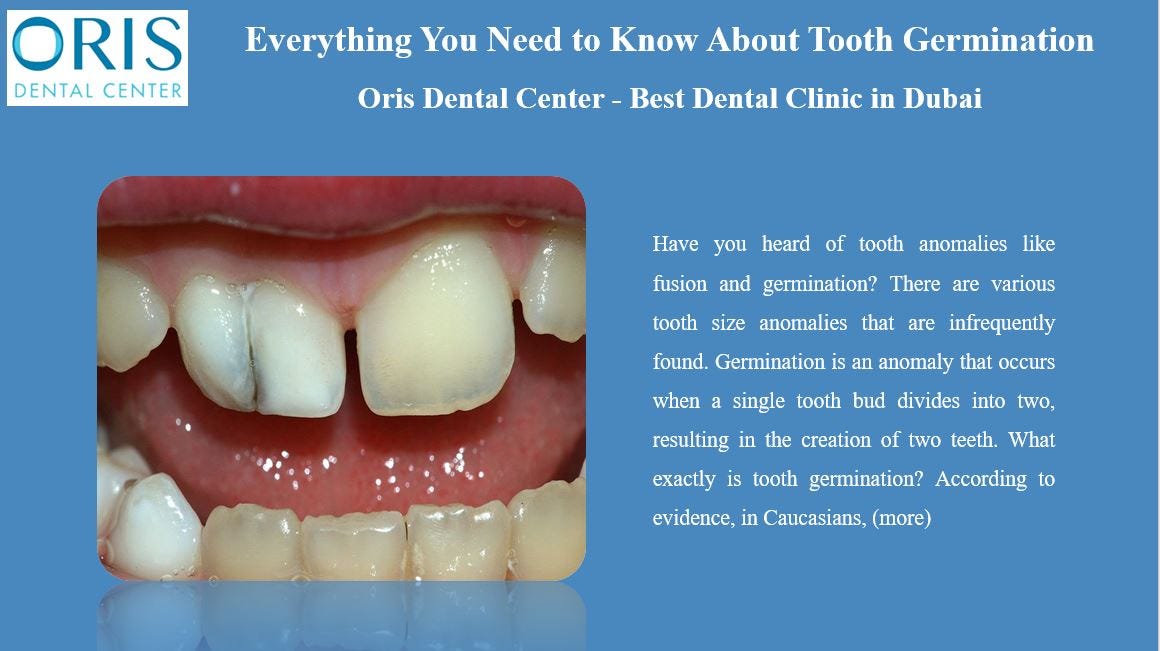 ORIS
DENTAL CENTER

Everything You Need to Know About Tooth Germination

Oris Dental Center - Best Dental Clinic in Dubai

Have you heard of tooth anomalies like fusion and germination? There are various tooth size anomalies that are infrequently found. Germination is an anomaly that occurs when a single tooth bud divides into two, resulting in the creation of two teeth. What exactly is tooth germination? According to evidence, in Caucasians, (more)